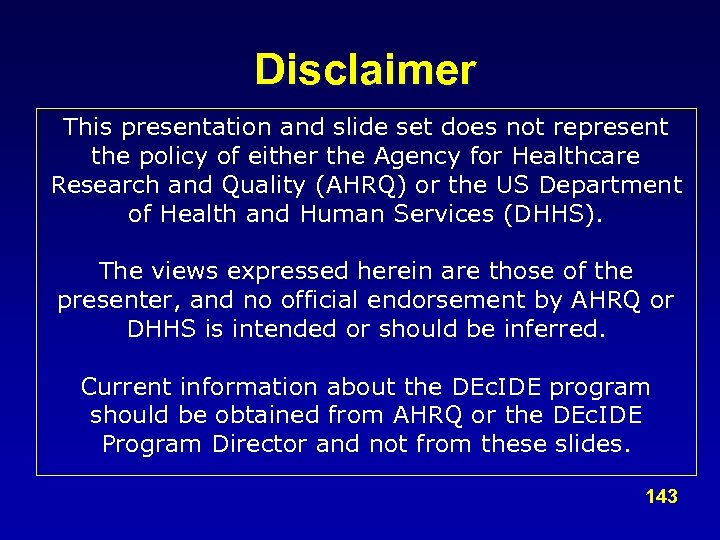 Disclaimer

This presentation and slide set does not represent the policy of either the Agency for Healthcare Research and Quality (AHRQ) or the US Department of Health and Human Services (DHHS).

The views expressed herein are those of the presenter, and no official endorsement by AHRQ or DHHS is intended or should be inferred.

Current information about the DEcIDE program should be obtained from AHRQ or the DEcIDE Program Director and not from these slides.

143